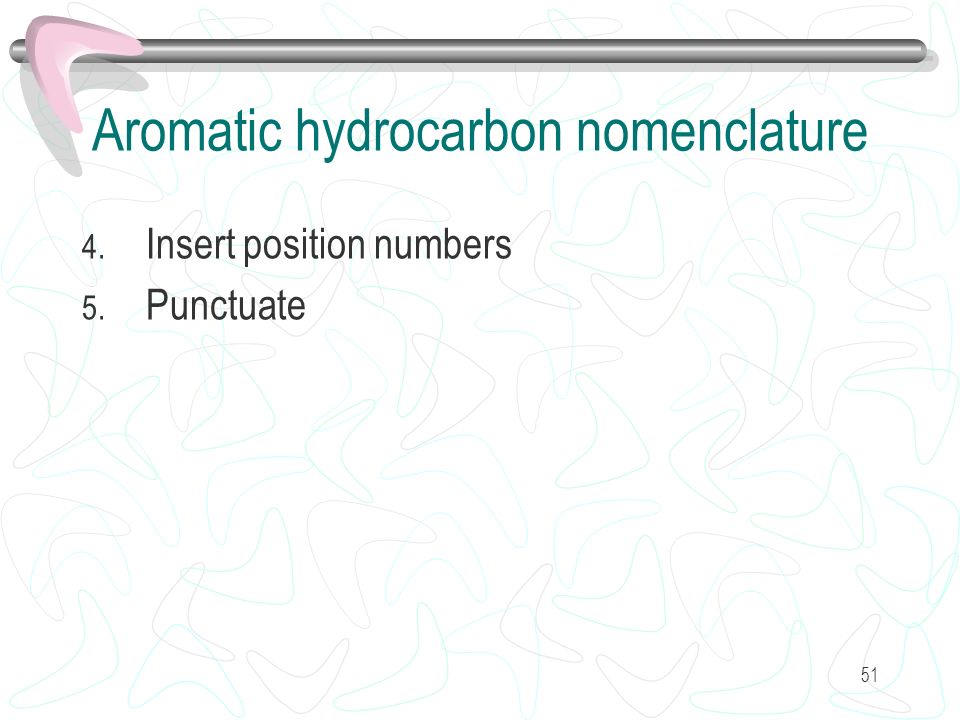 Aromatic hydrocarbon nomenclature

4. Insert position numbers
5. Punctuate

51